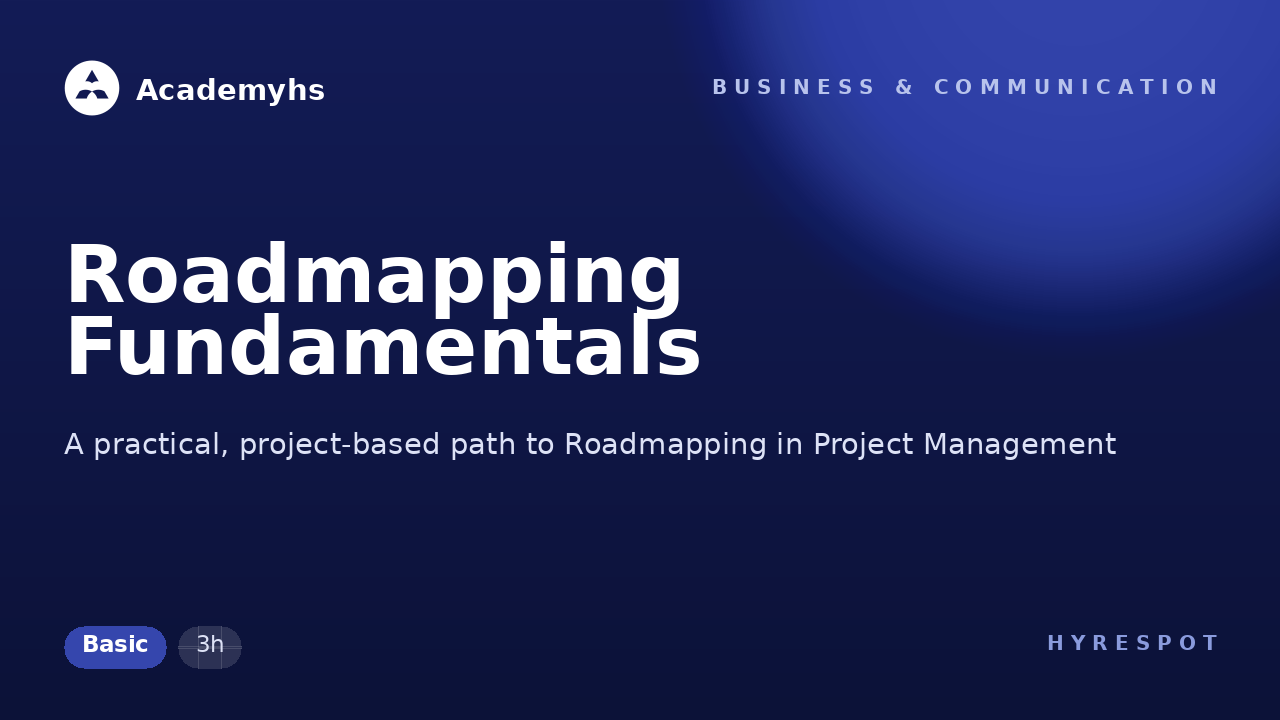 Academyhs

BUSINESS & COMMUNICATION

Roadmapping Fundamentals

A practical, project-based path to Roadmapping in Project Management

Basic

3h

HYRESPOT